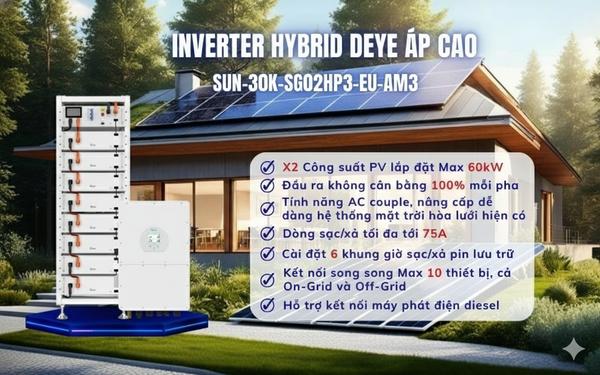 INVERTER HYBRID DEYE ÁP CAO
SUN-30K-SG02HP3-EU-AM3

X2 Công suất PV lắp đặt Max 60kW
Đầu ra không cân bằng 100% mỗi pha
Tính năng AC couple, nâng cấp dễ dàng hệ thống mặt trời hòa lưới hiện có
Dòng sạc/xả tối đa tới 75A
Cài đặt 6 khung giờ sạc/xả pin lưu trữ
Kết nối song song Max 10 thiết bị, cả On-Grid và Off-Grid
Hỗ trợ kết nối máy phát điện diesel